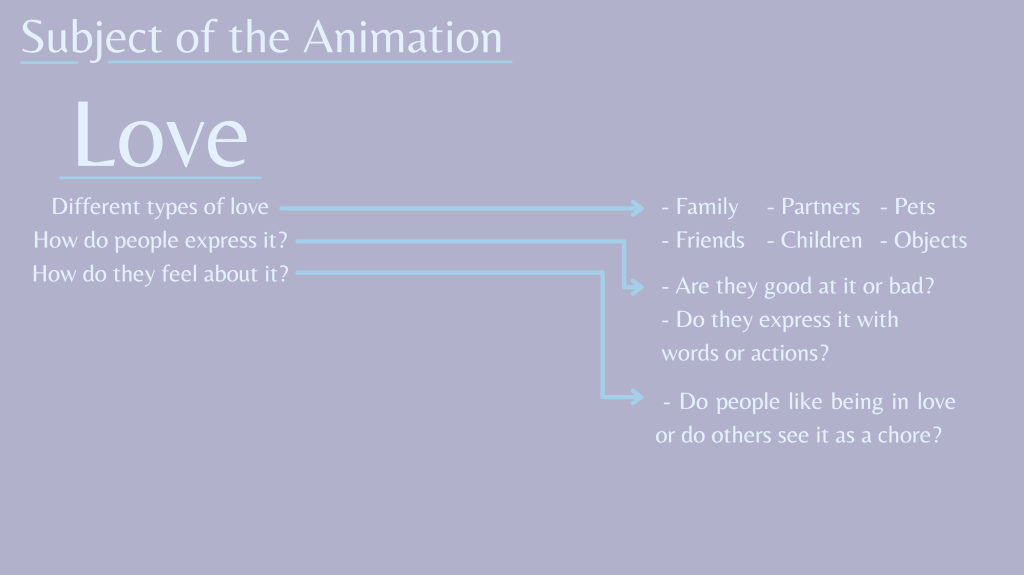 Subject of the Animation

Love

Different types of love
How do people express it?
How do they feel about it?

- Family - Partners - Pets
- Friends - Children - Objects

- Are they good at it or bad?
- Do they express it with words or actions?

- Do people like being in love or do others see it as a chore?